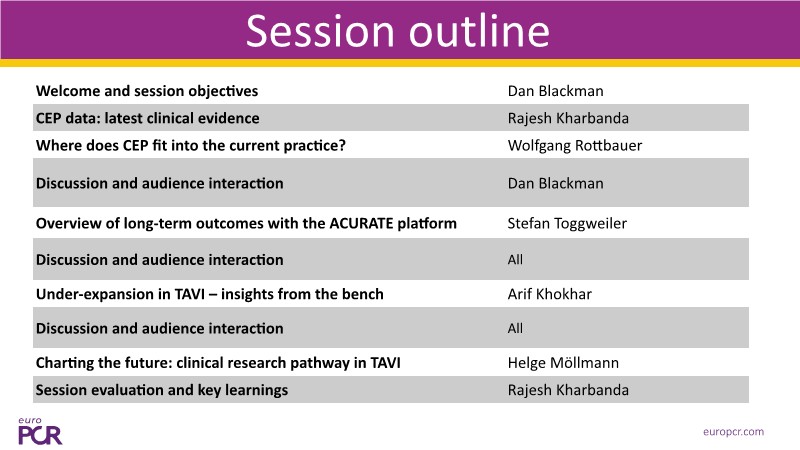 Session outline

| | |
|---|---|
| Welcome and session objectives | Dan Blackman |
| CEP data: latest clinical evidence | Rajesh Kharbanda |
| Where does CEP fit into the current practice? | Wolfgang Rottbauer |
| Discussion and audience interaction | Dan Blackman |
| Overview of long-term outcomes with the ACURATE platform | Stefan Toggweiler |
| Discussion and audience interaction | All |
| Under-expansion in TAVI – insights from the bench | Arif Khokhar |
| Discussion and audience interaction | All |
| Charting the future: clinical research pathway in TAVI | Helge Möllmann |
| Session evaluation and key learnings | Rajesh Kharbanda |

euro PCR

europcr.com